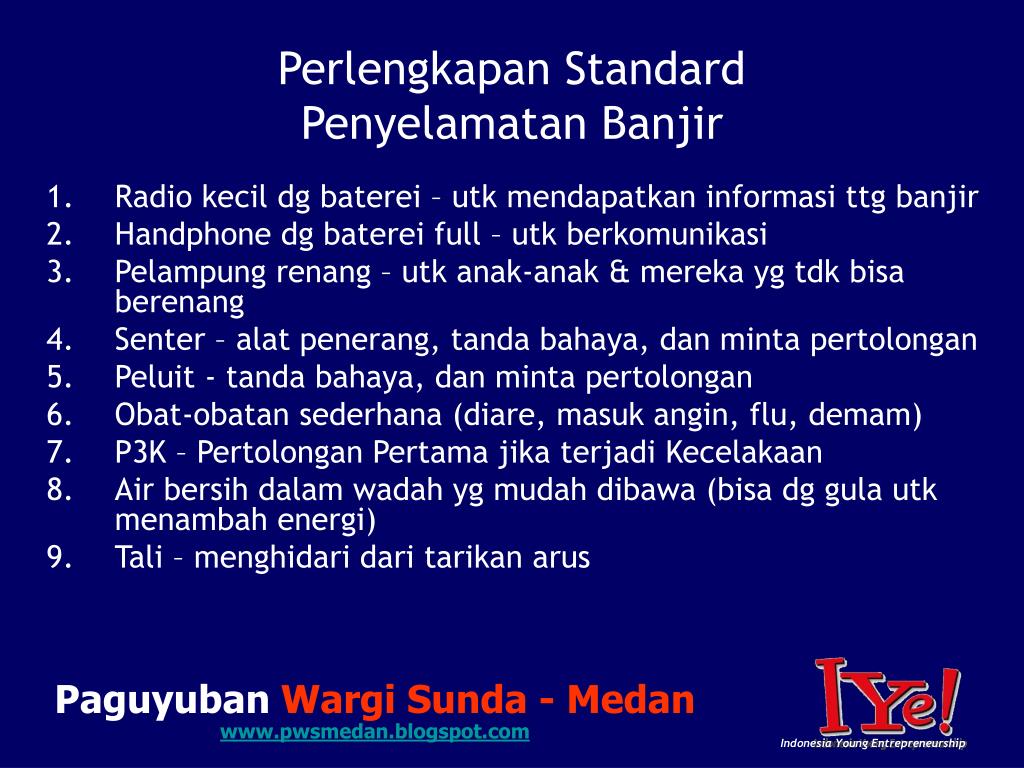 Perlengkapan Standard
Penyelamatan Banjir

1. Radio kecil dg baterei – utk mendapatkan informasi ttg banjir
2. Handphone dg baterei full – utk berkomunikasi
3. Pelampung renang – utk anak-anak & mereka yg tdk bisa berenang
4. Senter – alat penerang, tanda bahaya, dan minta pertolongan
5. Peluit - tanda bahaya, dan minta pertolongan
6. Obat-obatan sederhana (diare, masuk angin, flu, demam)
7. P3K – Pertolongan Pertama jika terjadi Kecelakaan
8. Air bersih dalam wadah yg mudah dibawa (bisa dg gula utk menambah energi)
9. Tali – menghidari dari tarikan arus

Paguyuban Wargi Sunda - Medan
www.pwsmedan.blogspot.com

IYe!
Indonesia Young Entrepreneurship